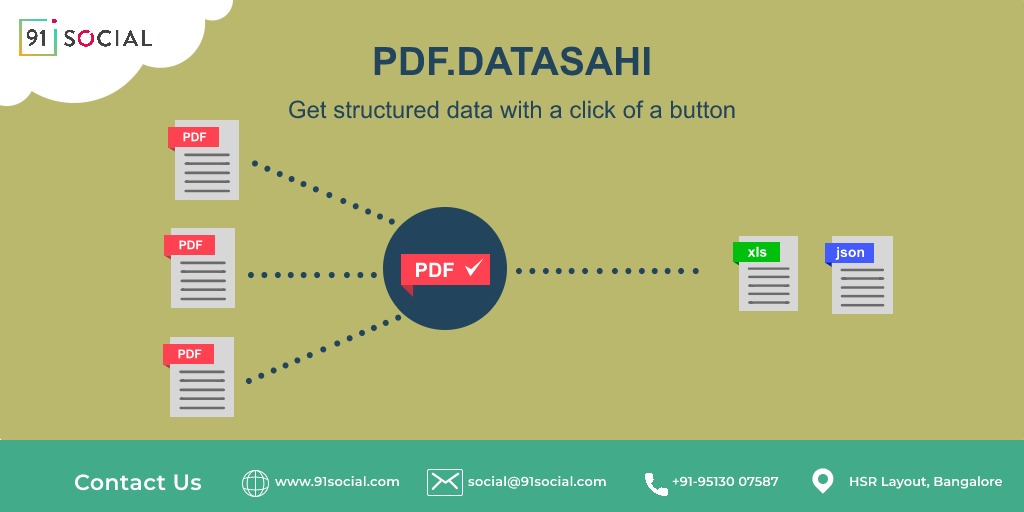 91 SOCIAL

PDF.DATASAHI

Get structured data with a click of a button

PDF

PDF

PDF

PDF ✓

xls

json

Contact Us

www.91social.com

social@91social.com

+91-95130 07587

HSR Layout, Bangalore